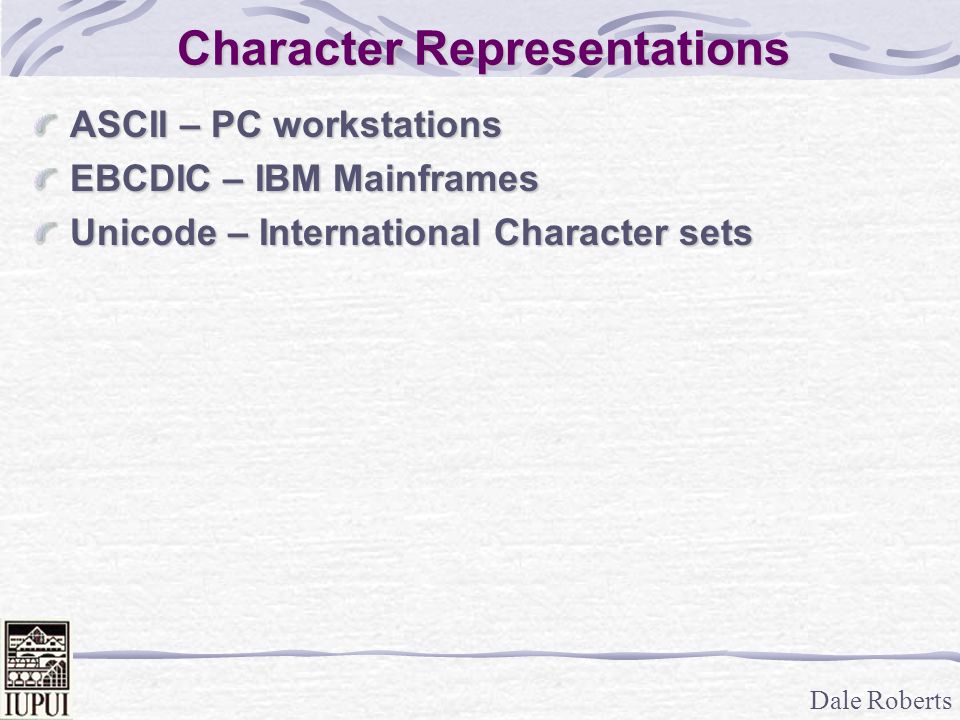 Character Representations

ASCII – PC workstations

EBCDIC – IBM Mainframes

Unicode – International Character sets

IUPUI

Dale Roberts